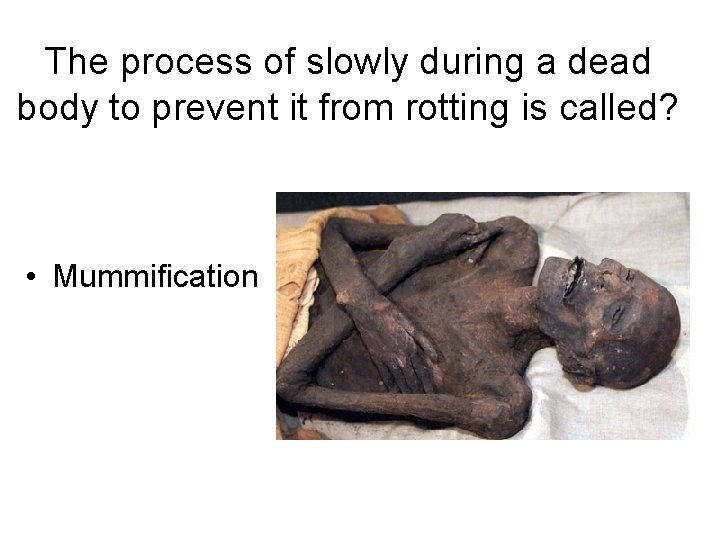 The process of slowly during a dead body to prevent it from rotting is called?

• Mummification